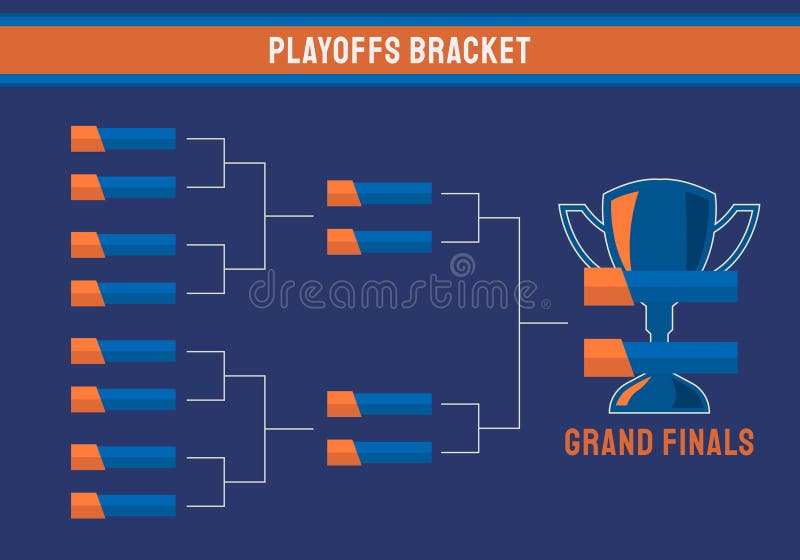 PLAYOFFS BRACKET

dreamstime

GRAND FINALS